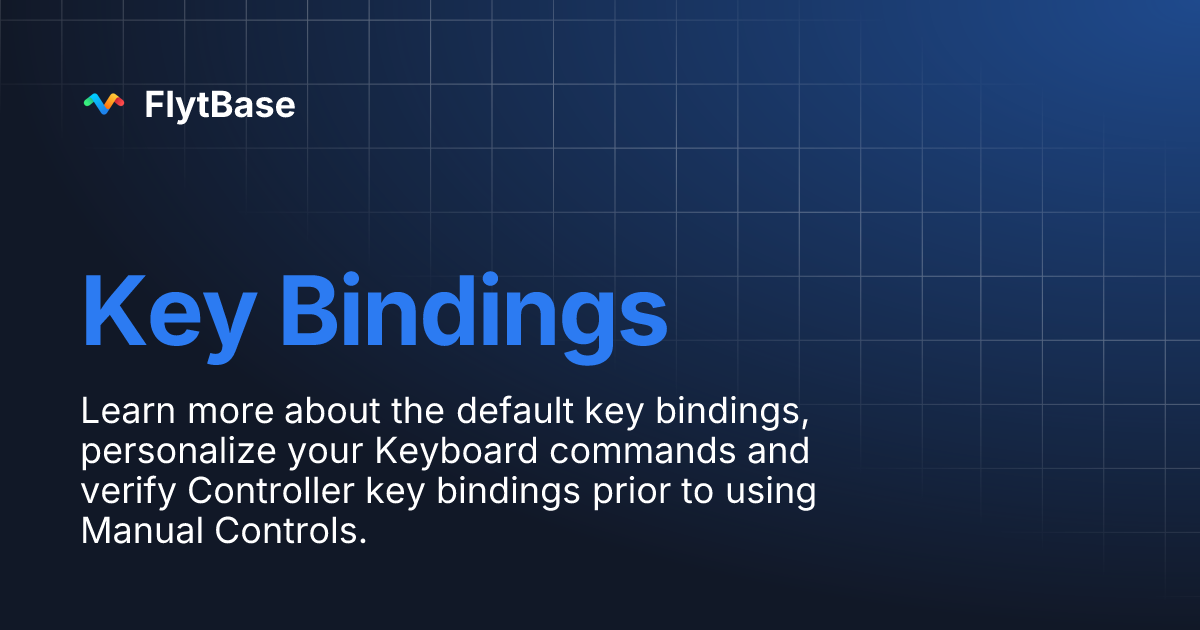 FlytBase

Key Bindings

Learn more about the default key bindings, personalize your Keyboard commands and verify Controller key bindings prior to using Manual Controls.